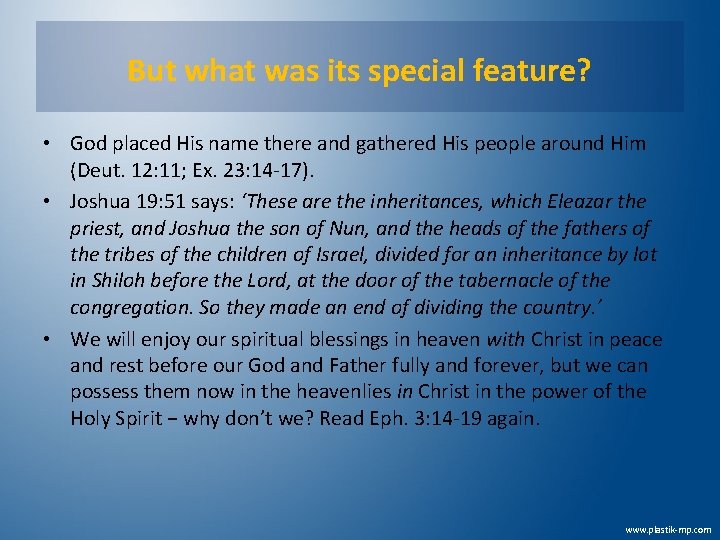 But what was its special feature?

• God placed His name there and gathered His people around Him (Deut. 12:11; Ex. 23:14-17).

• Joshua 19:51 says: 'These are the inheritances, which Eleazar the priest, and Joshua the son of Nun, and the heads of the fathers of the tribes of the children of Israel, divided for an inheritance by lot in Shiloh before the Lord, at the door of the tabernacle of the congregation. So they made an end of dividing the country.'

• We will enjoy our spiritual blessings in heaven with Christ in peace and rest before our God and Father fully and forever, but we can possess them now in the heavenlies in Christ in the power of the Holy Spirit – why don't we? Read Eph. 3:14-19 again.

www.plastik-mp.com